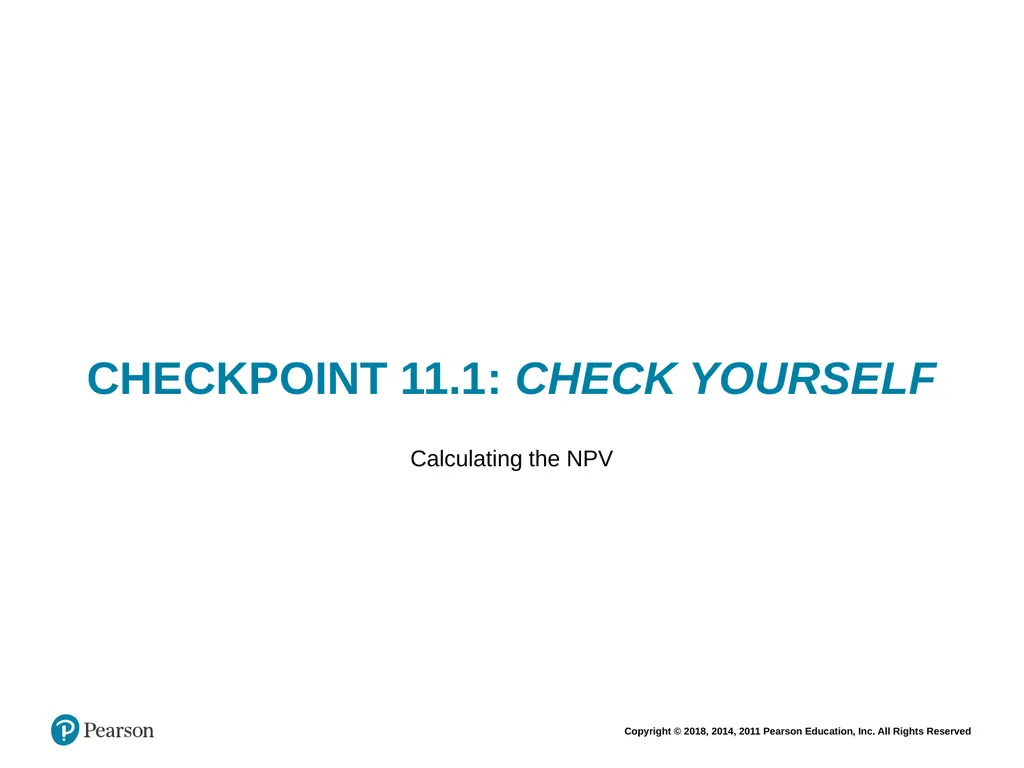 CHECKPOINT 11.1: CHECK YOURSELF

Calculating the NPV

Pearson

Copyright © 2018, 2014, 2011 Pearson Education, Inc. All Rights Reserved